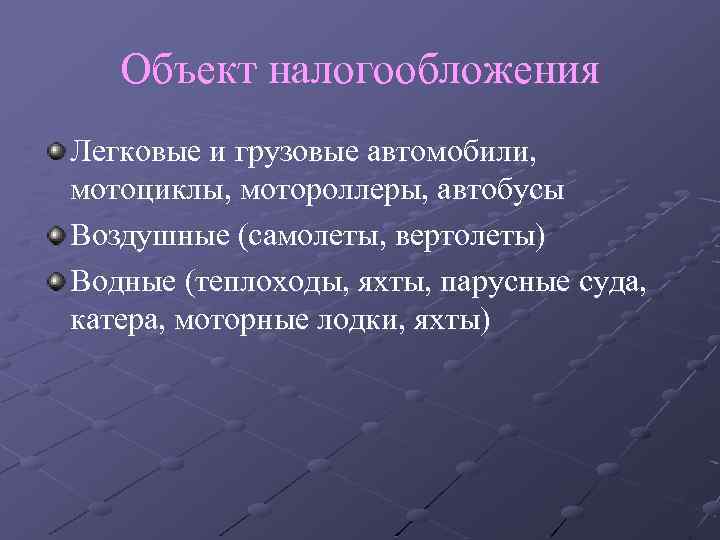 Объект налогообложения

Легковые и грузовые автомобили, мотоциклы, мотороллеры, автобусы

Воздушные (самолеты, вертолеты)

Водные (теплоходы, яхты, парусные суда, катера, моторные лодки, яхты)